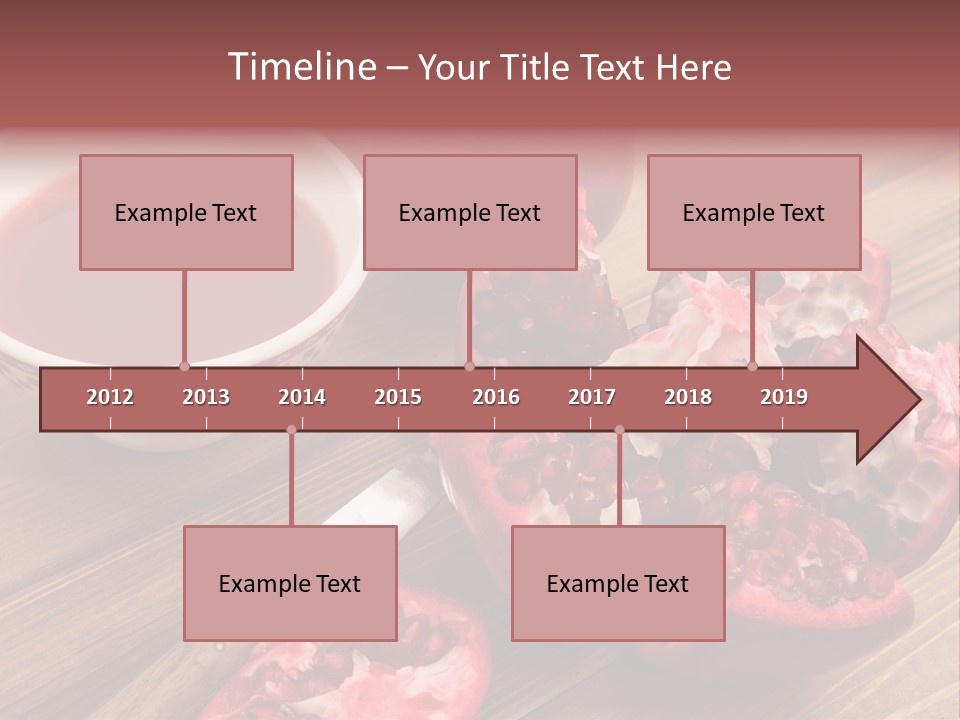 Timeline – Your Title Text Here

Example Text

Example Text

Example Text

2012 2013 2014 2015 2016 2017 2018 2019

Example Text

Example Text